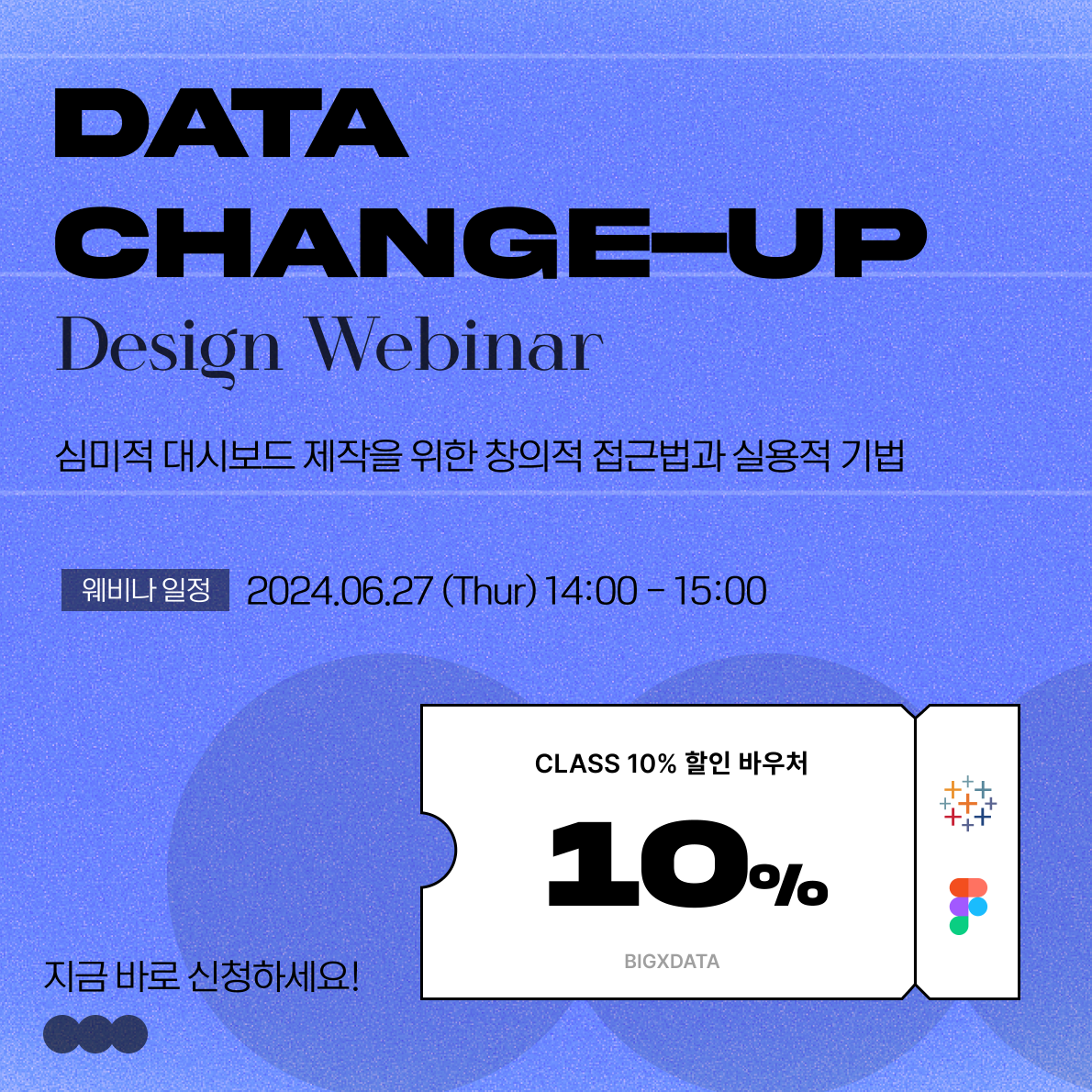 DATA
CHANGE-UP
Design Webinar

심미적 대시보드 제작을 위한 창의적 접근법과 실용적 기법

웨비나 일정 2024.06.27 (Thur) 14:00 - 15:00

CLASS 10% 할인 바우처
10%
BIGXDATA

지금 바로 신청하세요!